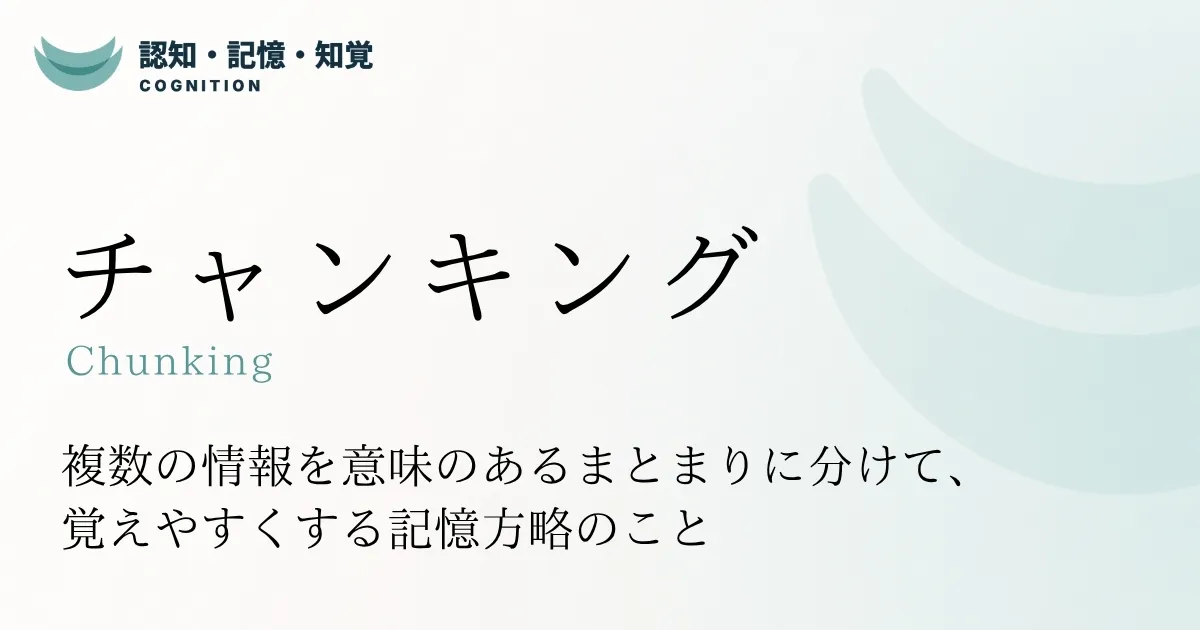 認知・記憶・知覚
COGNITION

チャンキング
Chunking

複数の情報を意味のあるまとまりに分けて、覚えやすくする記憶方略のこと